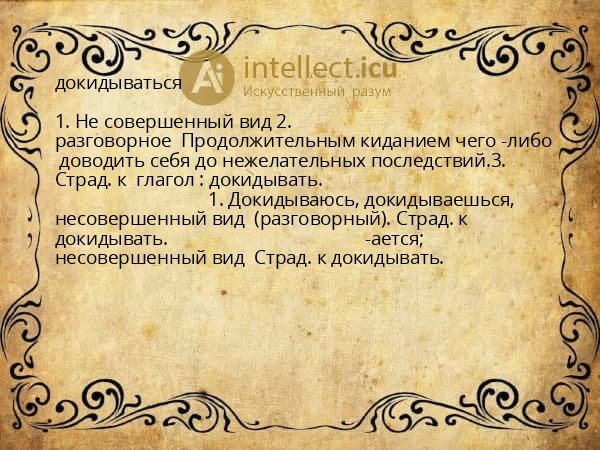 докидываться

1. Не совершенный вид 2. разговорное Продолжительным киданием чего -либо доводить себя до нежелательных последствий.3. Страд. к глагол : докидывать. 1. Докидываюсь, докидываешься, несовершенный вид (разговорный). Страд. к докидывать. -ается; несовершенный вид Страд. к докидывать.

Ai intellect.icu
Искусственный разум